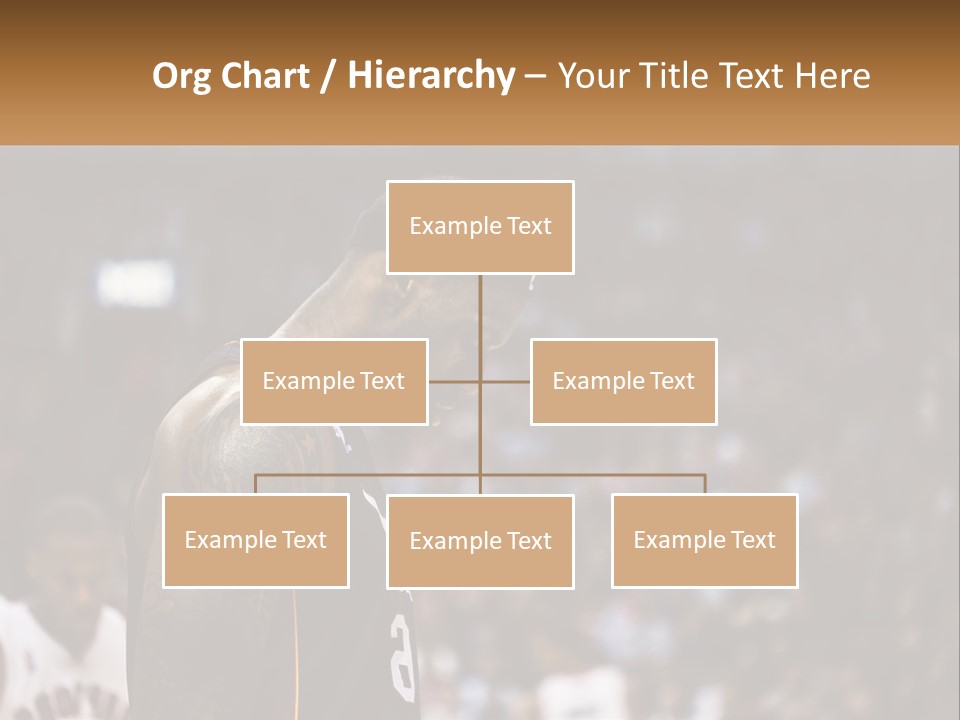 Org Chart / Hierarchy – Your Title Text Here

Example Text

Example Text

Example Text

Example Text

Example Text

Example Text